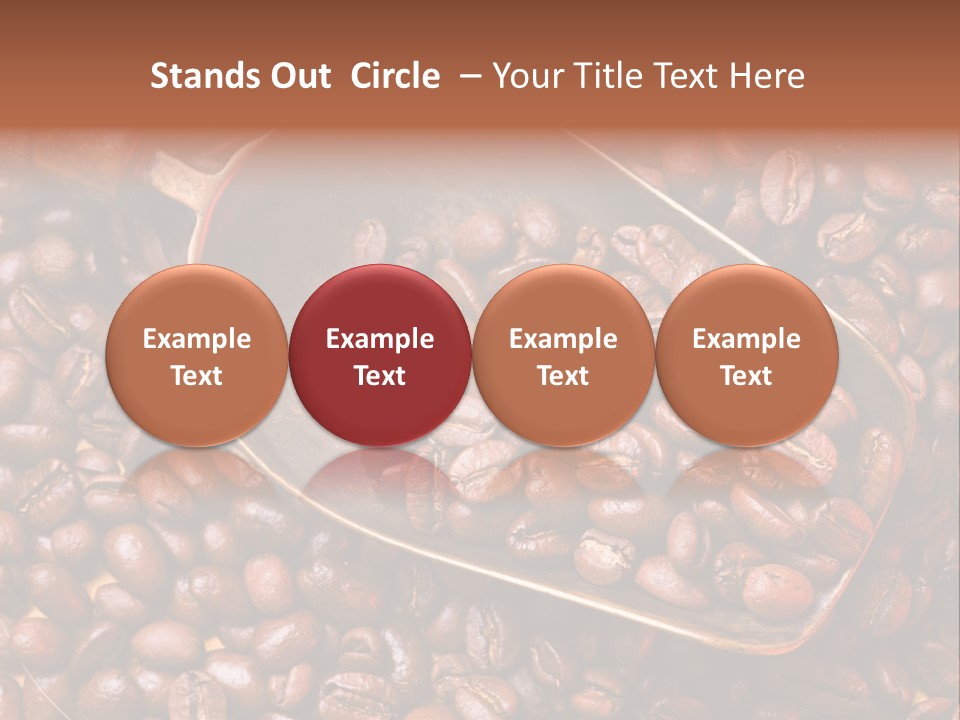 Stands Out Circle – Your Title Text Here

Example Text

Example Text

Example Text

Example Text